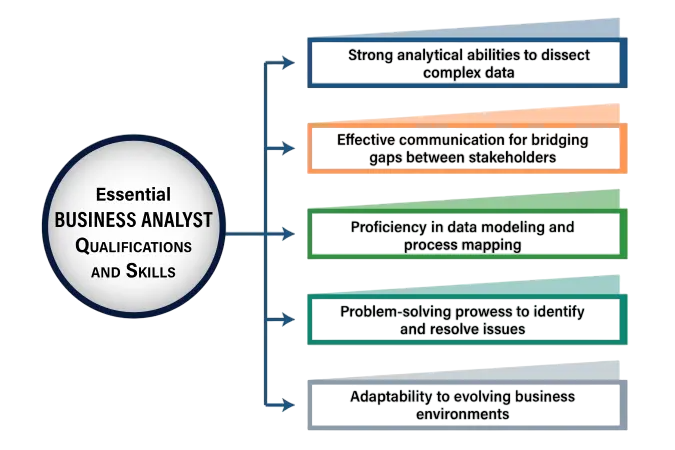 Essential
BUSINESS ANALYST
QUALIFICATIONS
AND SKILLS

Strong analytical abilities to dissect complex data

Effective communication for bridging gaps between stakeholders

Proficiency in data modeling and process mapping

Problem-solving prowess to identify and resolve issues

Adaptability to evolving business environments